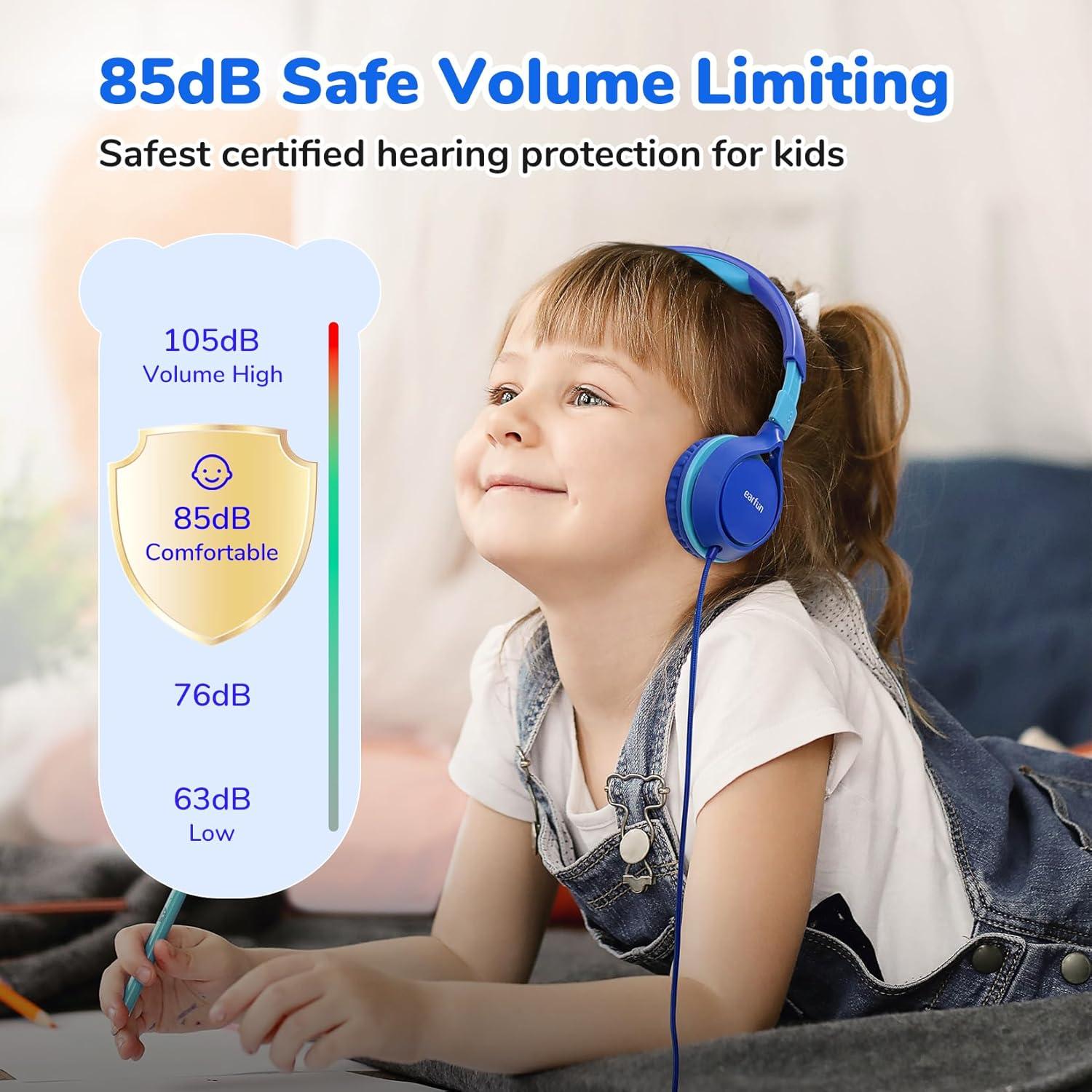 85dB Safe Volume Limiting

Safest certified hearing protection for kids

105dB
Volume High

85dB
Comfortable

76dB

63dB
Low

earfun